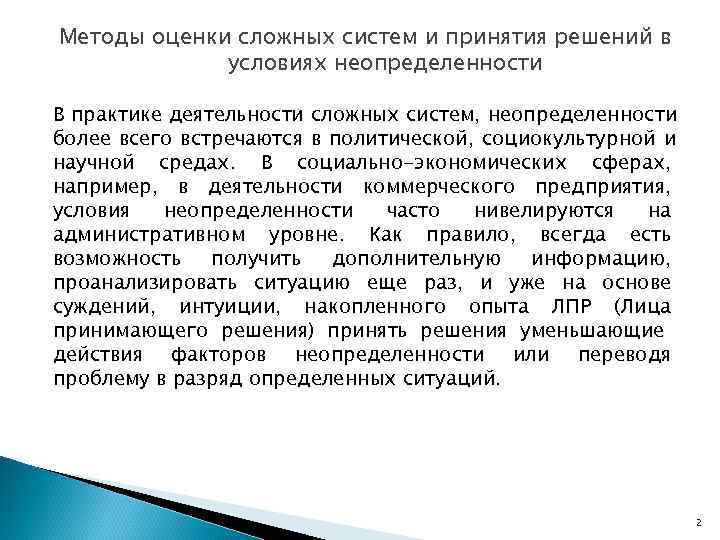 Методы оценки сложных систем и принятия решений в условиях неопределенности

В практике деятельности сложных систем, неопределенности более всего встречаются в политической, социокультурной и научной средах. В социально-экономических сферах, например, в деятельности коммерческого предприятия, условия неопределенности часто нивелируются на административном уровне. Как правило, всегда есть возможность получить дополнительную информацию, проанализировать ситуацию еще раз, и уже на основе суждений, интуиции, накопленного опыта ЛПР (Лица принимающего решения) принять решения уменьшающие действия факторов неопределенности или переводя проблему в разряд определенных ситуаций.

2